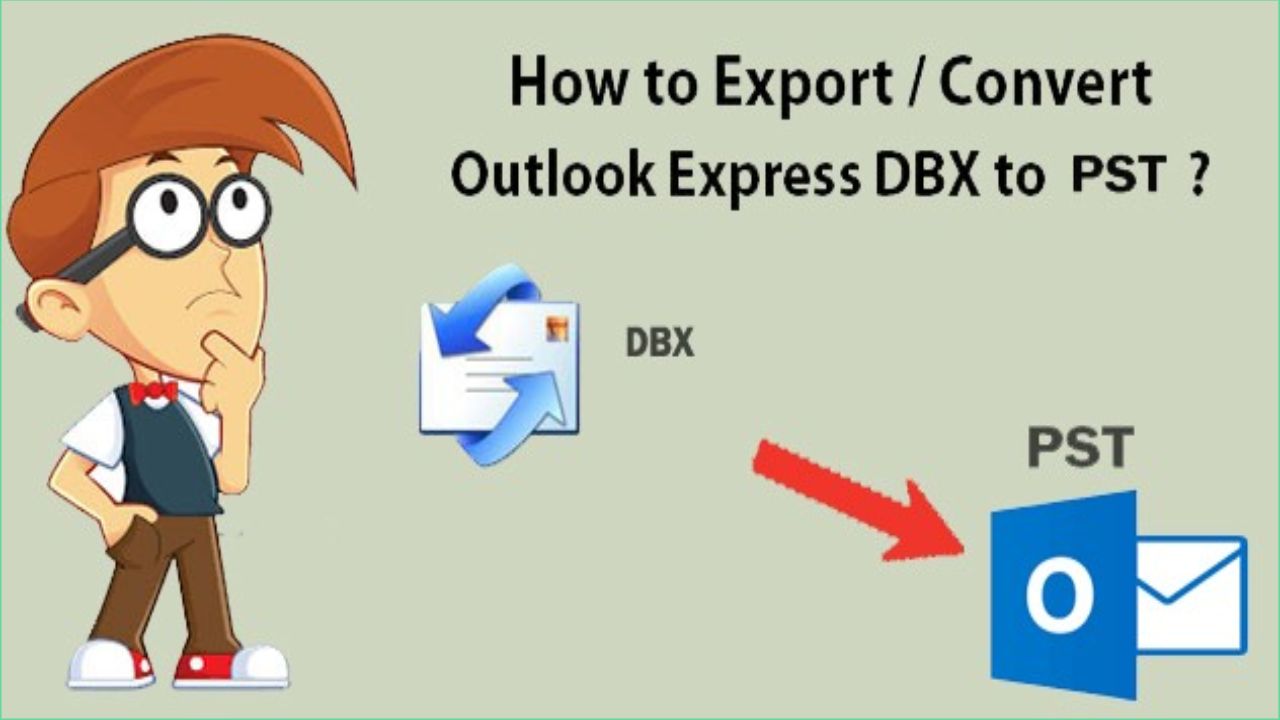 How to Export / Convert Outlook Express DBX to PST ?

DBX

PST

O